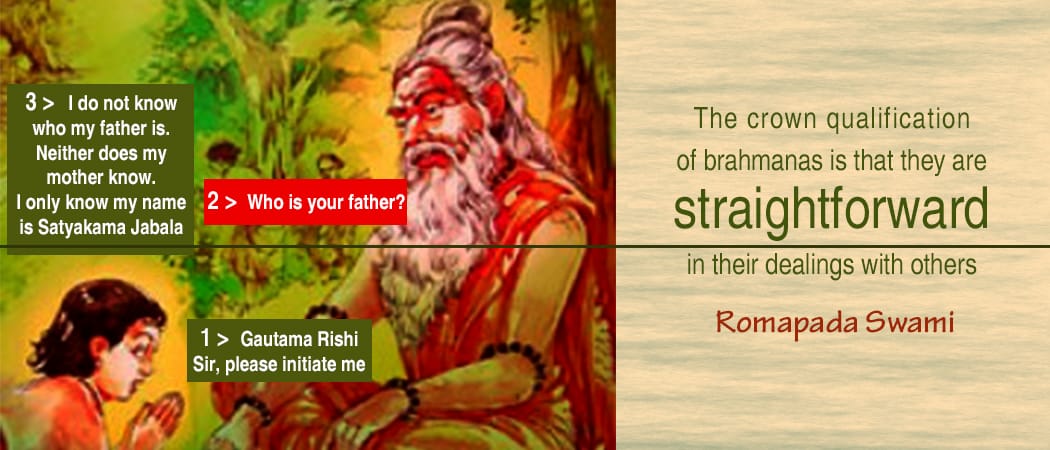 3 > I do not know who my father is. Neither does my mother know. I only know my name is Satyakama Jabala

2 > Who is your father?

1 > Gautama Rishi
Sir, please initiate me

The crown qualification of brahmanas is that they are straightforward in their dealings with others

Romapada Swami